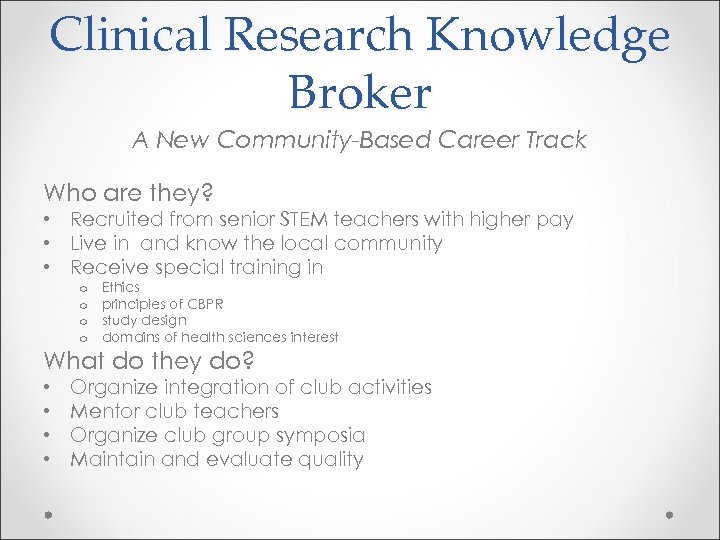 Clinical Research Knowledge Broker

A New Community-Based Career Track

Who are they?
• Recruited from senior STEM teachers with higher pay
• Live in  and know the local community
• Receive special training in
o Ethics
o principles of CBPR
o study design
o domains of health sciences interest

What do they do?
• Organize integration of club activities
• Mentor club teachers
• Organize club group symposia
• Maintain and evaluate quality